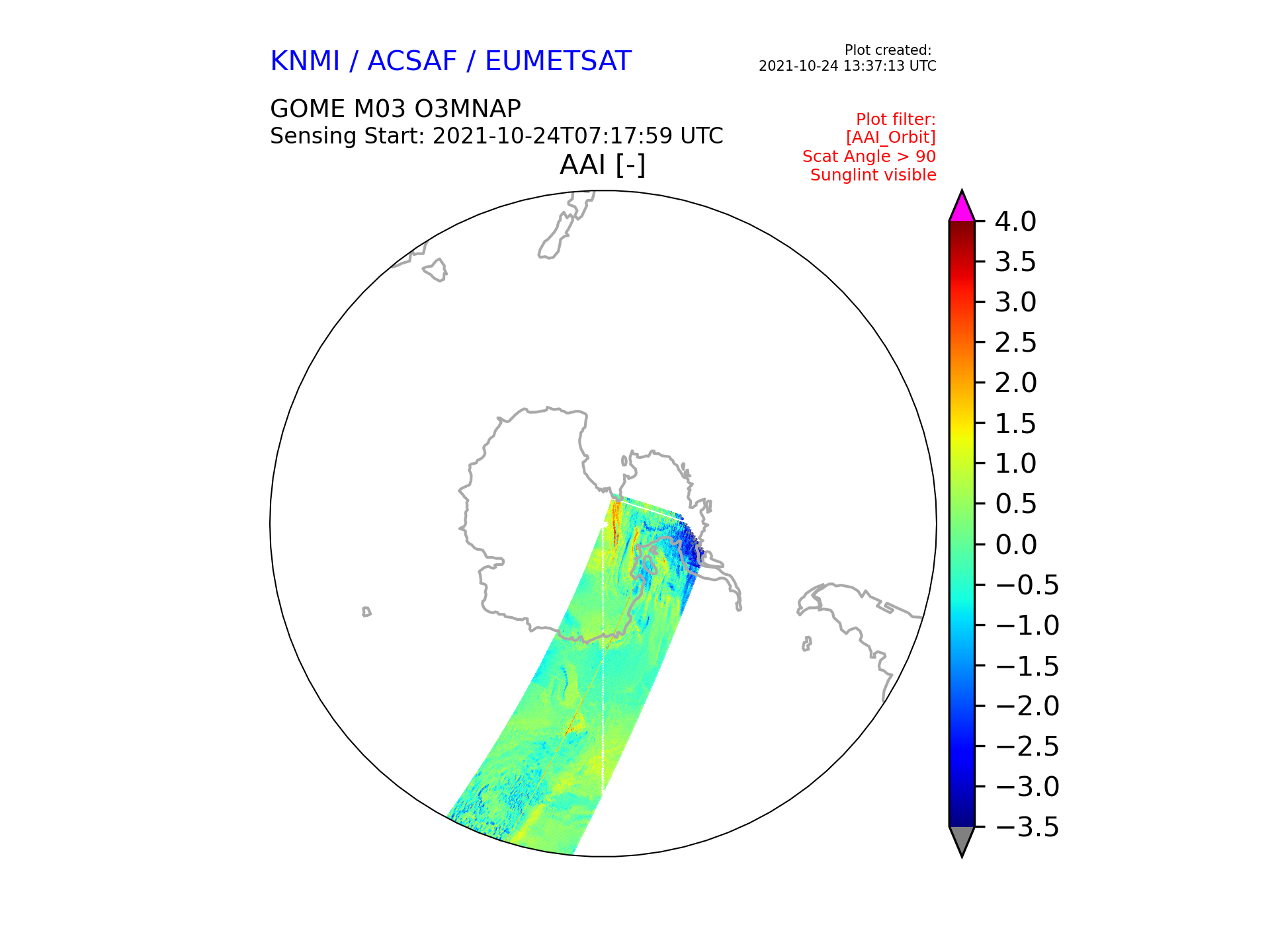 KNMI / ACSAF / EUMETSAT

Plot created:
2021-10-24 13:37:13 UTC

GOME M03 O3MNAP
Sensing Start: 2021-10-24T07:17:59 UTC

Plot filter:
[AAI_Orbit]
Scat Angle > 90
Sunglint visible

AAI [-]

4.0
3.5
3.0
2.5
2.0
1.5
1.0
0.5
0.0
−0.5
−1.0
−1.5
−2.0
−2.5
−3.0
−3.5